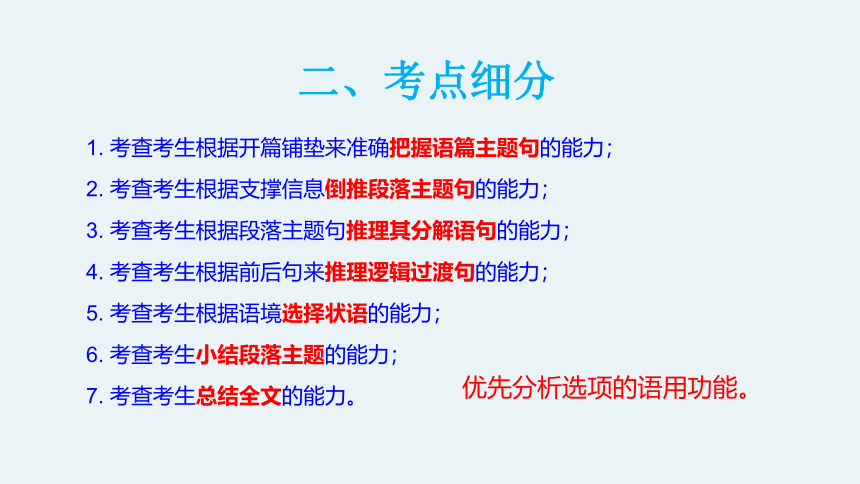 二、考点细分

1. 考查考生根据开篇铺垫来准确把握语篇主题句的能力；

2. 考查考生根据支撑信息倒推段落主题句的能力；

3. 考查考生根据段落主题句推理其分解语句的能力；

4. 考查考生根据前后句来推理逻辑过渡句的能力；

5. 考查考生根据语境选择状语的能力；

6. 考查考生小结段落主题的能力；

7. 考查考生总结全文的能力。

优先分析选项的语用功能。